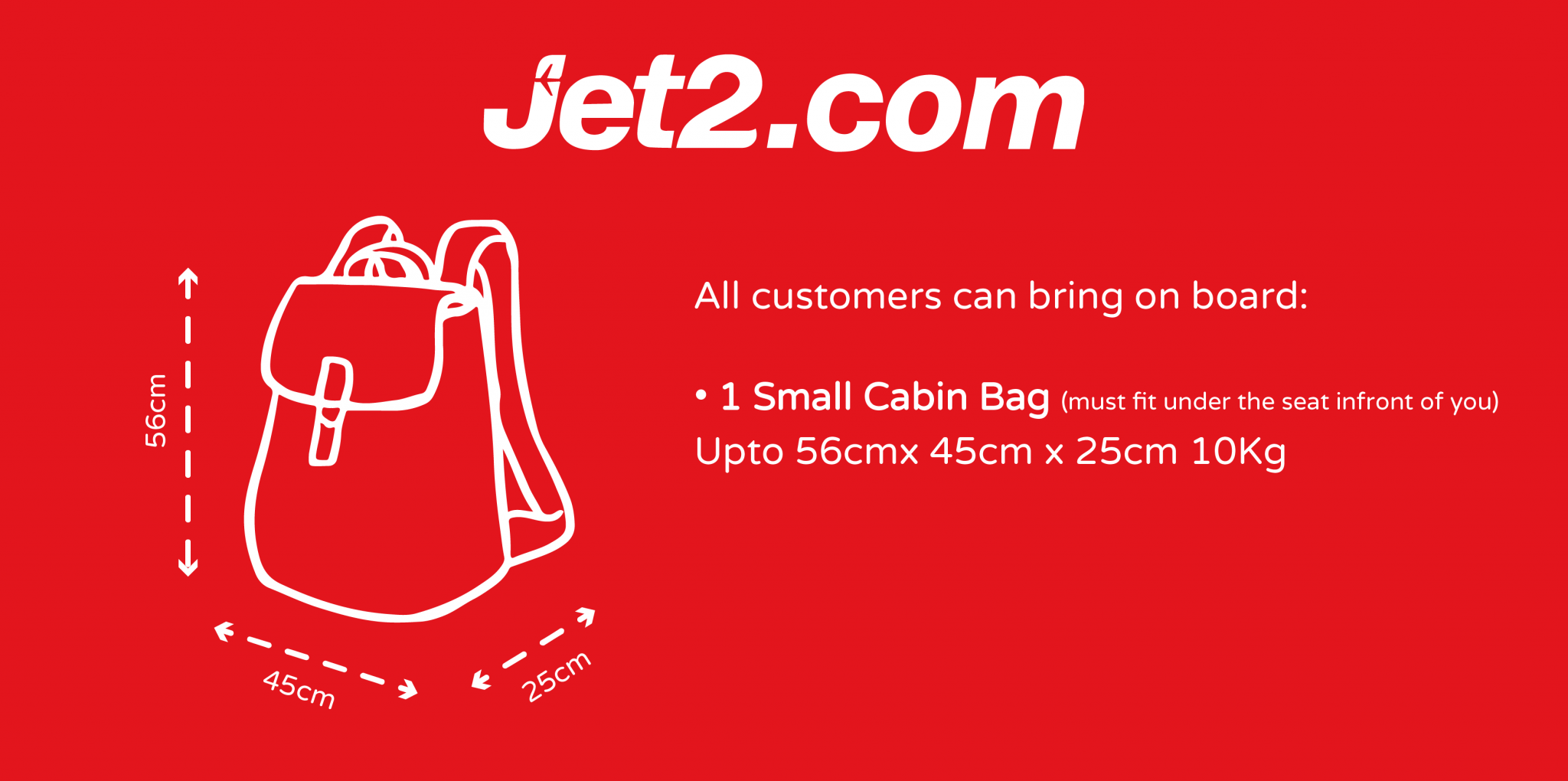 Jet2.com

56cm

45cm

25cm

All customers can bring on board:

• 1 Small Cabin Bag (must fit under the seat infront of you)
Upto 56cmx 45cm x 25cm 10Kg